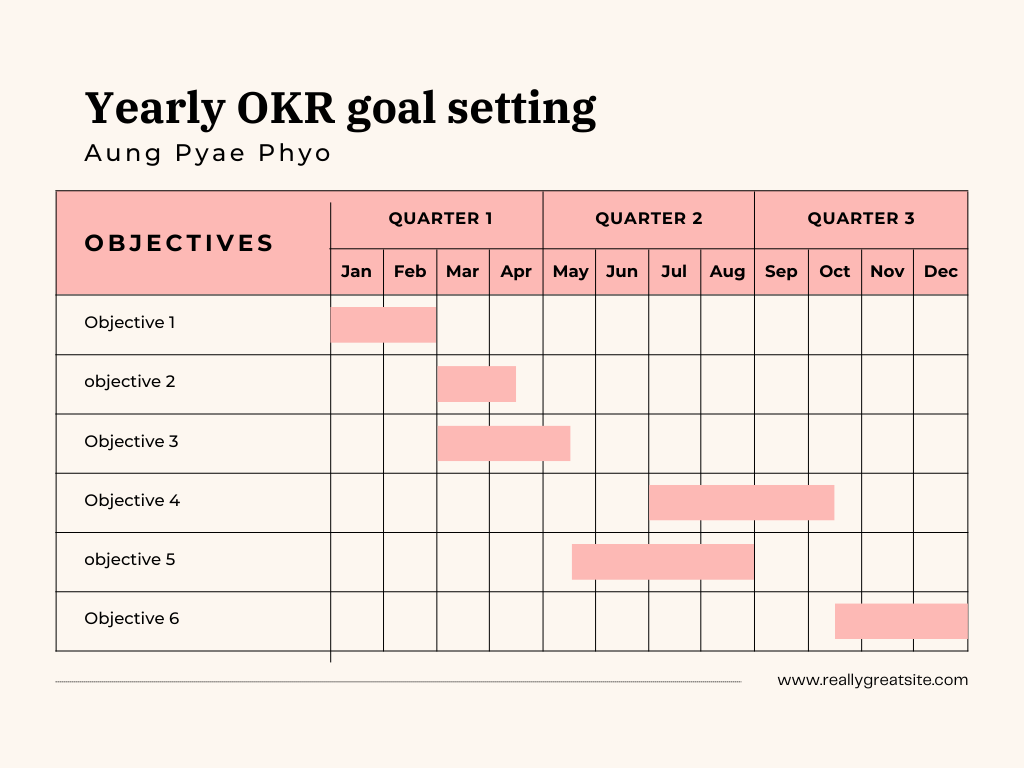 Yearly OKR goal setting

Aung Pyae Phyo

| OBJECTIVES | QUARTER 1 | | | | QUARTER 2 | | | | QUARTER 3 | | | |
|---|---|---|---|---|---|---|---|---|---|---|---|---|
| | Jan | Feb | Mar | Apr | May | Jun | Jul | Aug | Sep | Oct | Nov | Dec |
| Objective 1 | | | | | | | | | | | | |
| objective 2 | | | | | | | | | | | | |
| Objective 3 | | | | | | | | | | | | |
| Objective 4 | | | | | | | | | | | | |
| objective 5 | | | | | | | | | | | | |
| Objective 6 | | | | | | | | | | | | |

www.reallygreatsite.com